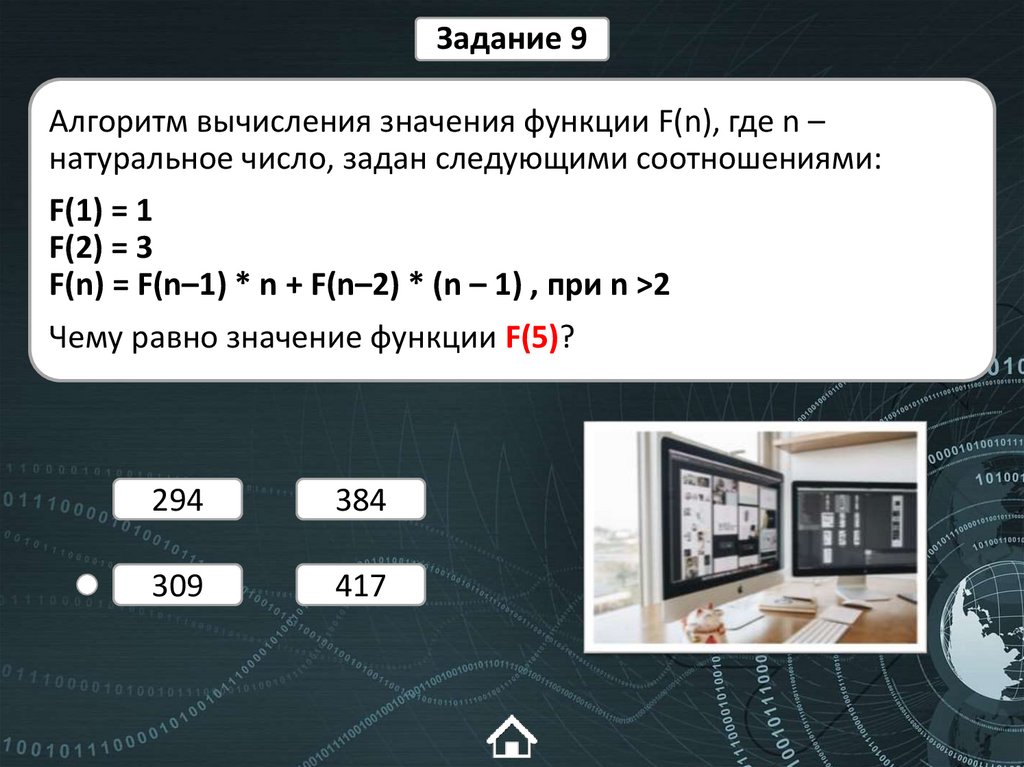 Задание 9

Алгоритм вычисления значения функции F(n), где n – натуральное число, задан следующими соотношениями:

F(1) = 1
F(2) = 3
F(n) = F(n–1) * n + F(n–2) * (n – 1) , при n >2

Чему равно значение функции F(5)?

294
384
309
417